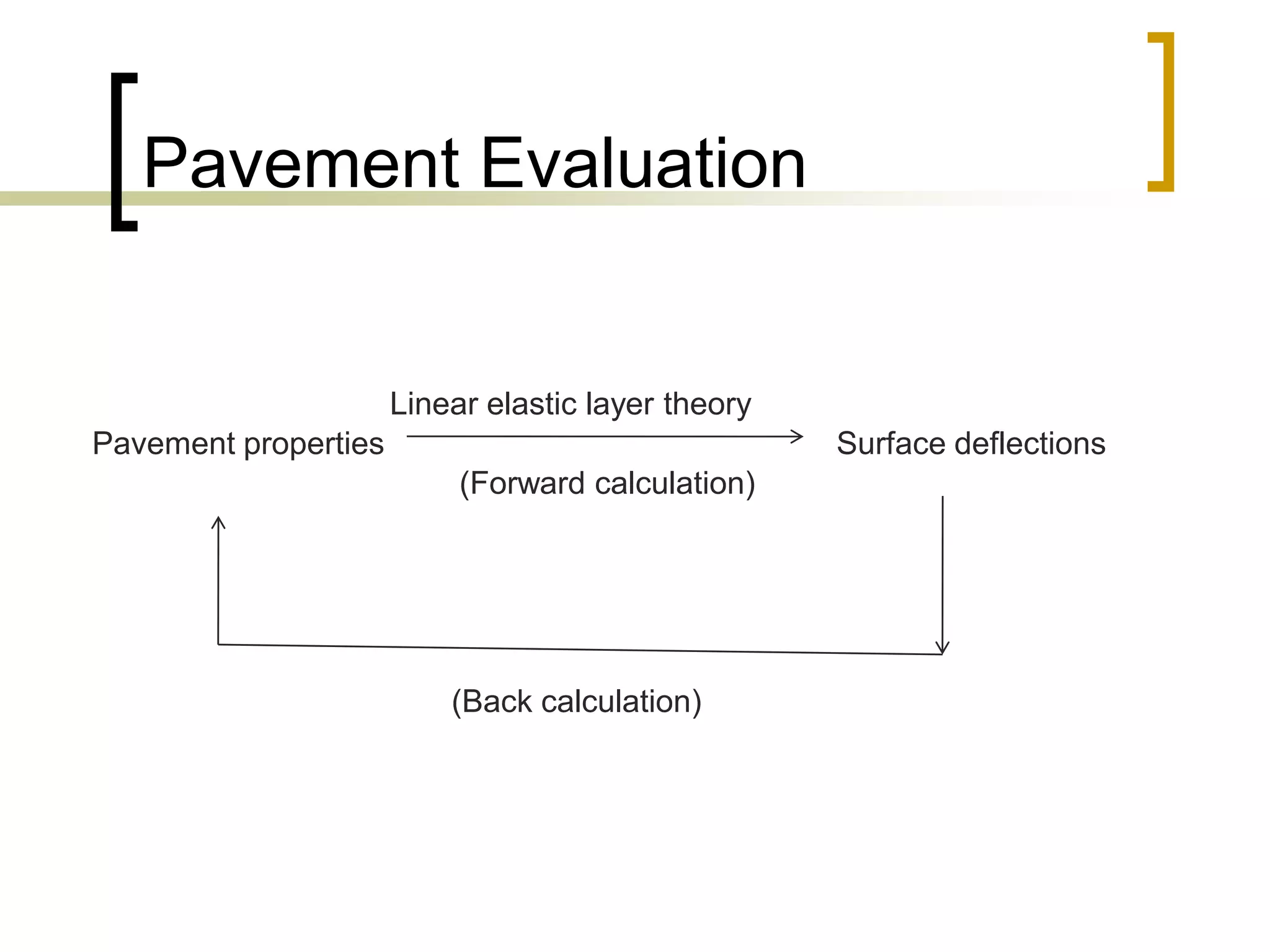 Pavement Evaluation

Linear elastic layer theory

Pavement properties

Surface deflections

(Forward calculation)

(Back calculation)